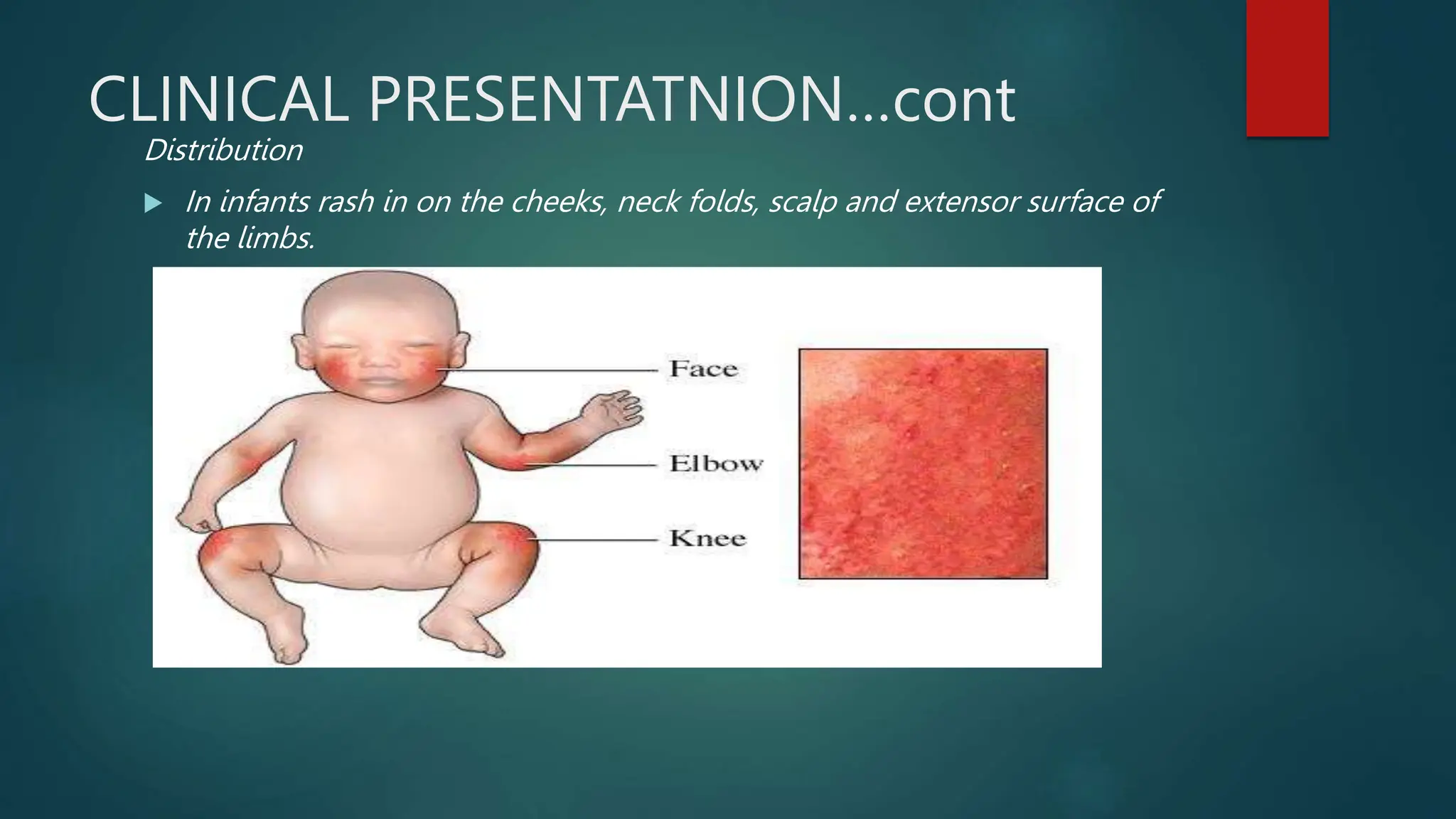 CLINICAL PRESENTATNION...cont

Distribution

In infants rash in on the cheeks, neck folds, scalp and extensor surface of the limbs.

Face

Elbow

Knee